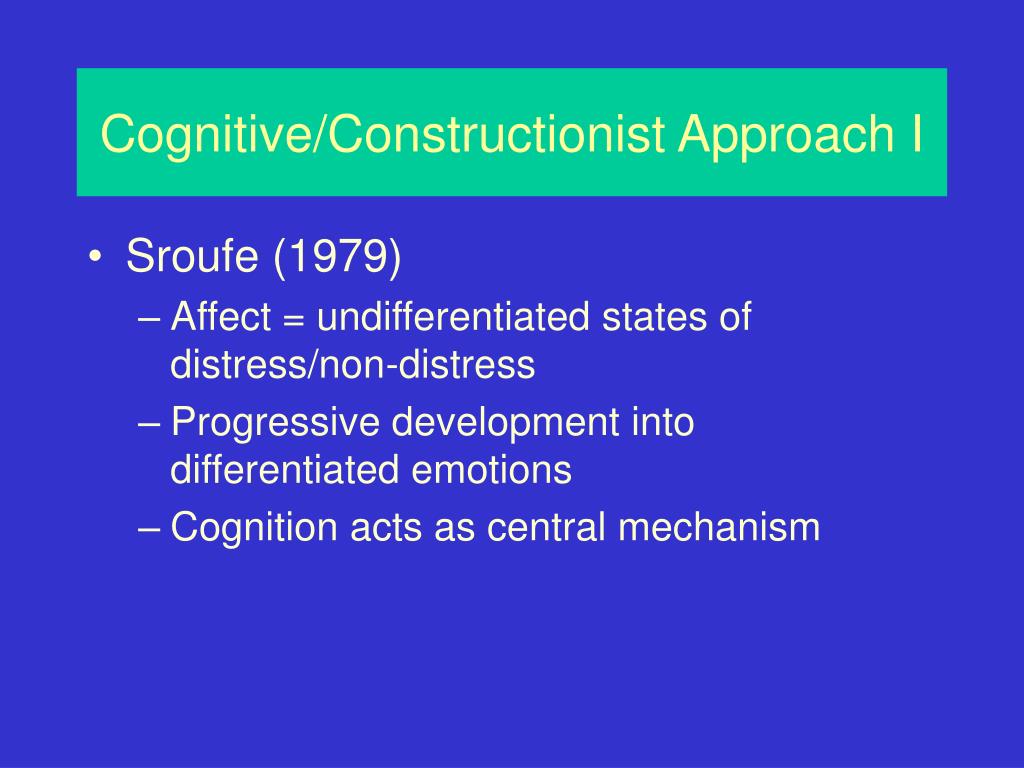 Cognitive/Constructionist Approach I

• Sroufe (1979)
– Affect = undifferentiated states of distress/non-distress
– Progressive development into differentiated emotions
– Cognition acts as central mechanism